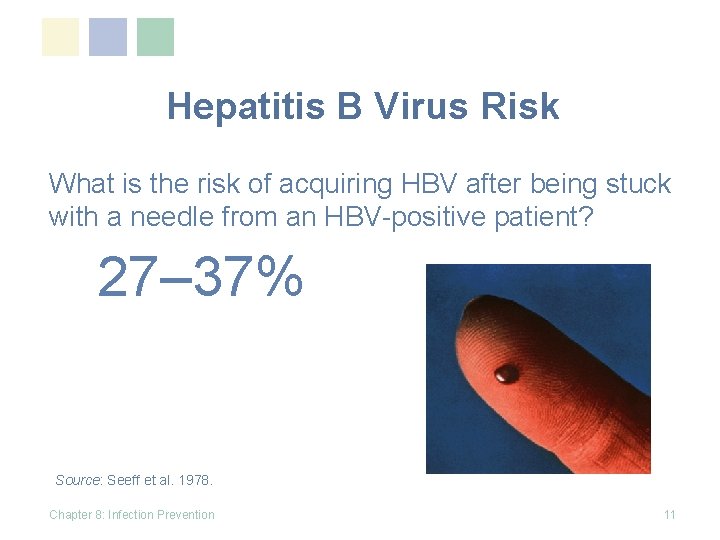 Hepatitis B Virus Risk

What is the risk of acquiring HBV after being stuck with a needle from an HBV-positive patient?

27–37%

Source: Seeff et al. 1978.

Chapter 8: Infection Prevention

11